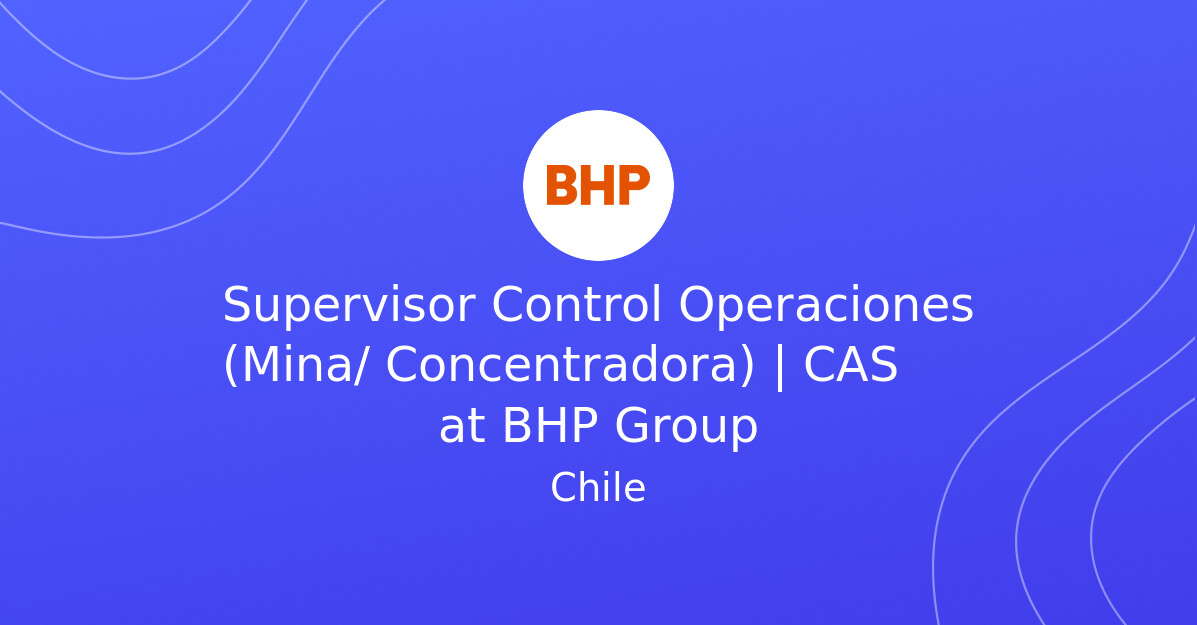 BHP

Supervisor Control Operaciones (Mina/ Concentradora) | CAS at BHP Group

Chile